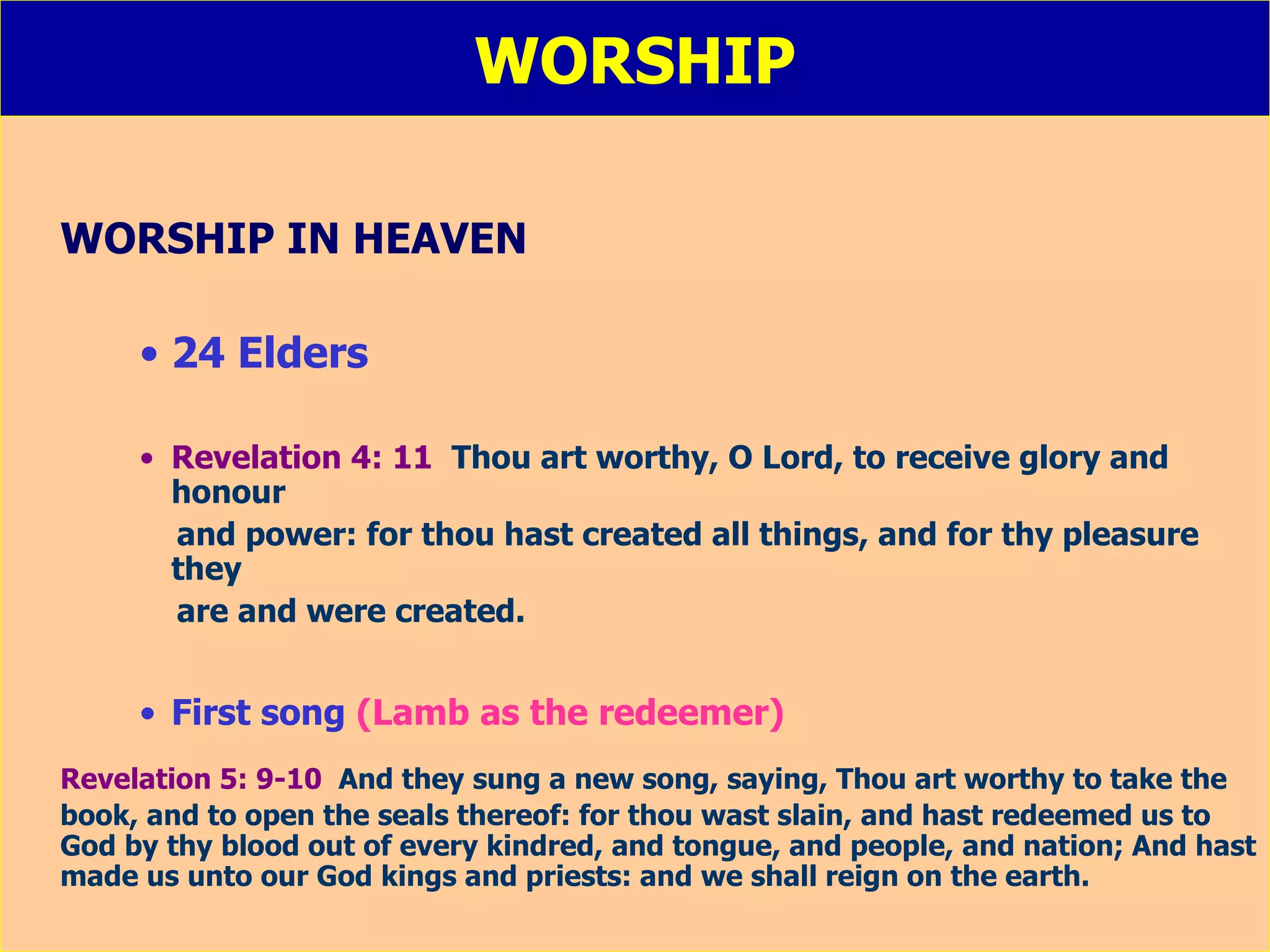 WORSHIP

WORSHIP IN HEAVEN

• 24 Elders

• Revelation 4: 11 Thou art worthy, O Lord, to receive glory and honour
and power: for thou hast created all things, and for thy pleasure they
are and were created.

• First song (Lamb as the redeemer)

Revelation 5: 9-10 And they sung a new song, saying, Thou art worthy to take the book, and to open the seals thereof: for thou wast slain, and hast redeemed us to God by thy blood out of every kindred, and tongue, and people, and nation; And hast made us unto our God kings and priests: and we shall reign on the earth.